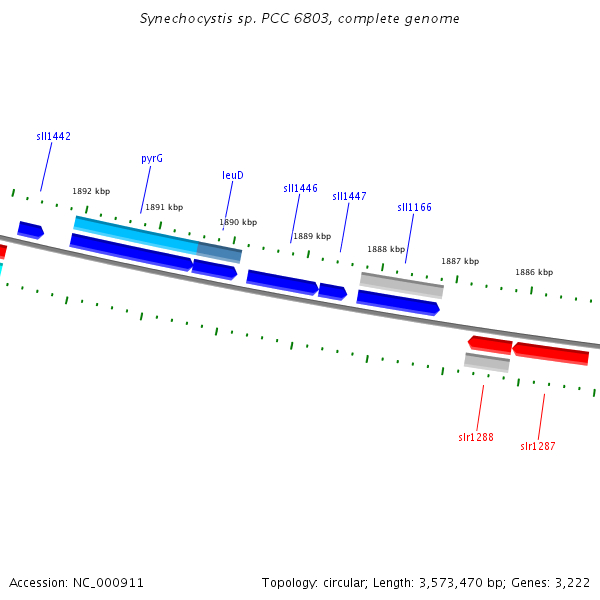 Synechocystis sp. PCC 6803, complete genome

sll1442
pyrG
leuD
sll1446
sll1447
sll1166

1892 kbp
1891 kbp
1890 kbp
1889 kbp
1888 kbp
1887 kbp
1886 kbp

slr1288
slr1287

Accession: NC_000911

Topology: circular; Length: 3,573,470 bp; Genes: 3,222